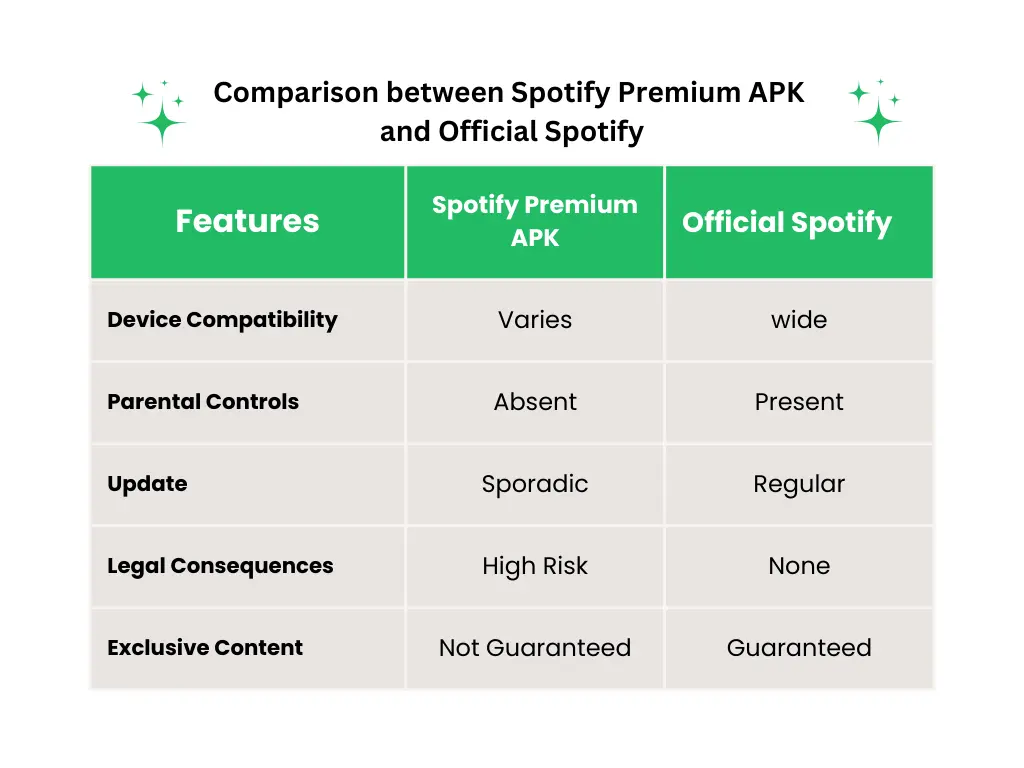 Comparison between Spotify Premium APK and Official Spotify

| Features | Spotify Premium APK | Official Spotify |
|---|---|---|
| Device Compatibility | Varies | wide |
| Parental Controls | Absent | Present |
| Update | Sporadic | Regular |
| Legal Consequences | High Risk | None |
| Exclusive Content | Not Guaranteed | Guaranteed |